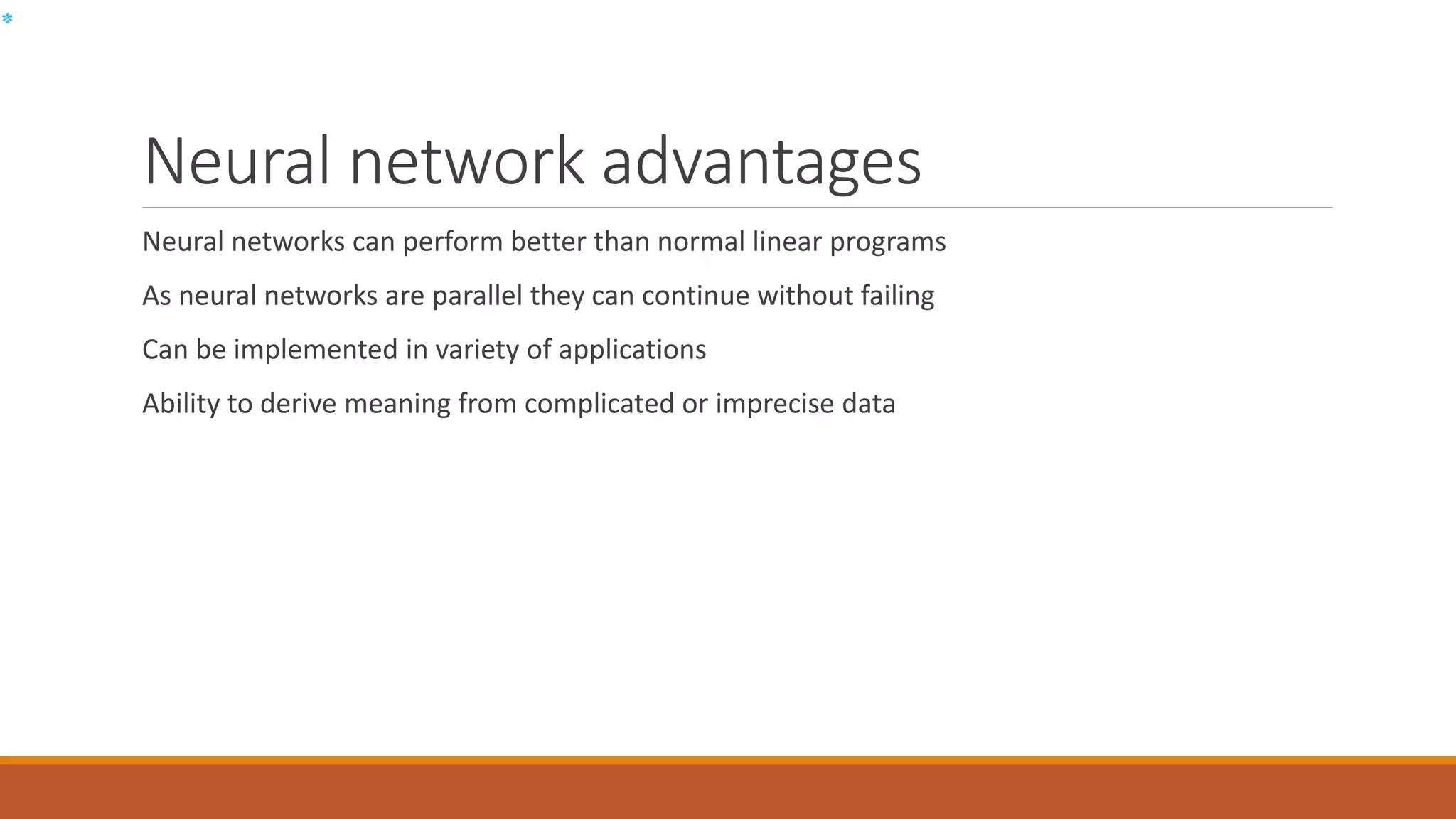 Neural network advantages

Neural networks can perform better than normal linear programs

As neural networks are parallel they can continue without failing

Can be implemented in variety of applications

Ability to derive meaning from complicated or imprecise data